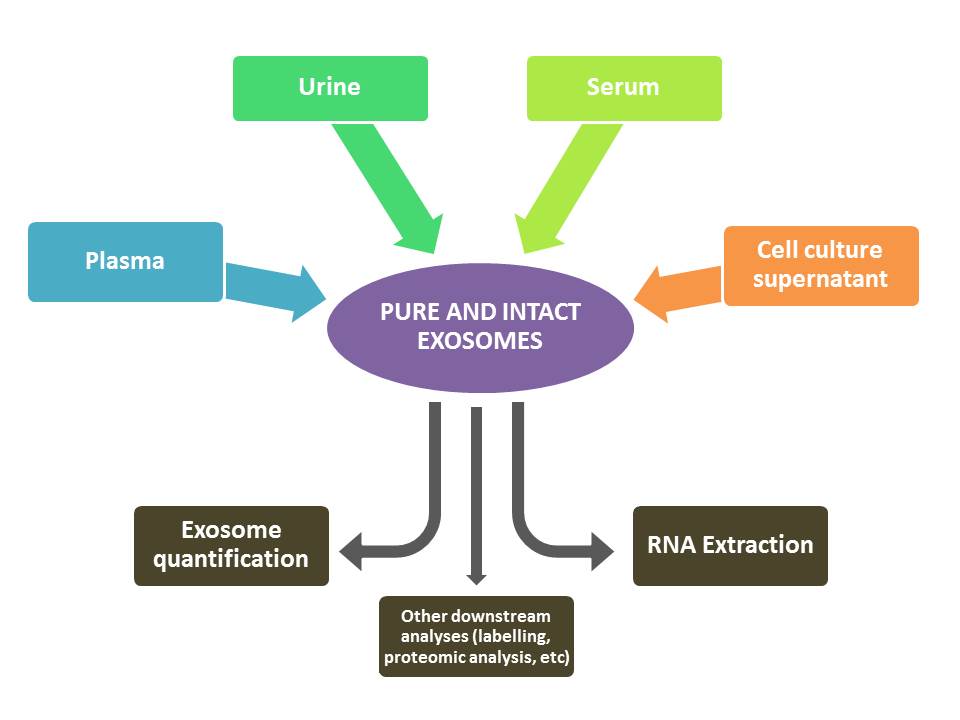 Urine

Serum

Plasma

Cell culture supernatant

PURE AND INTACT EXOSOMES

Exosome quantification

RNA Extraction

Other downstream analyses (labelling, proteomic analysis, etc)